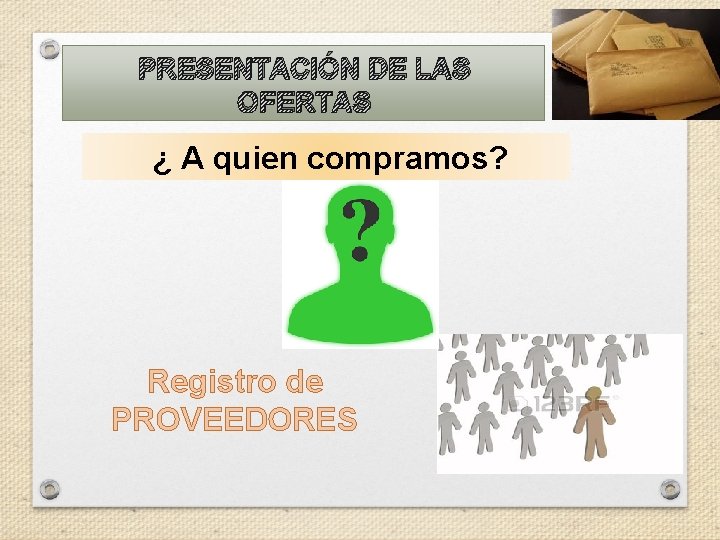 PRESENTACIÓN DE LAS OFERTAS

¿ A quien compramos?

?

Registro de PROVEEDORES

123RF